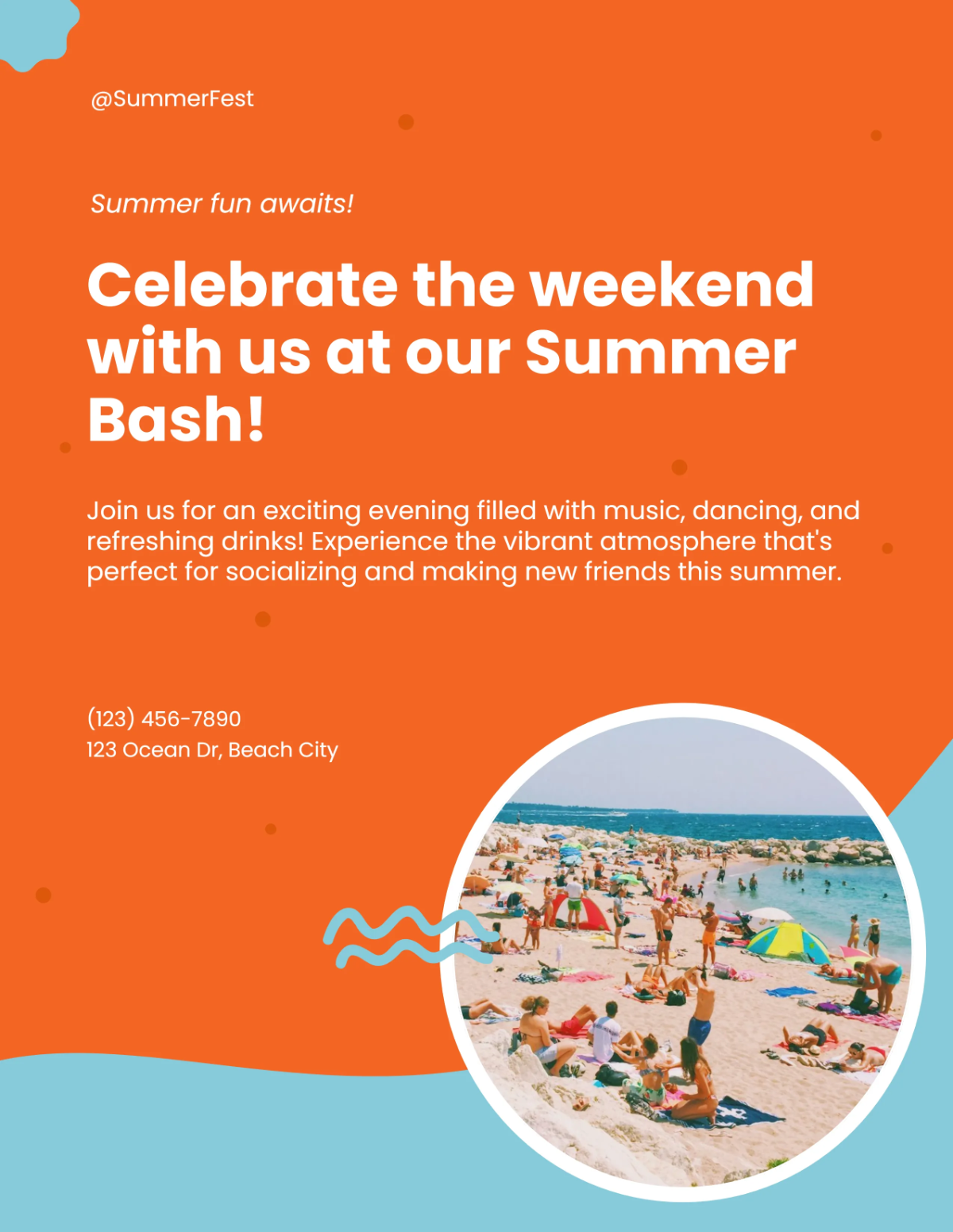 @SummerFest

Summer fun awaits!

Celebrate the weekend with us at our Summer Bash!

Join us for an exciting evening filled with music, dancing, and refreshing drinks! Experience the vibrant atmosphere that's perfect for socializing and making new friends this summer.

(123) 456-7890
123 Ocean Dr, Beach City